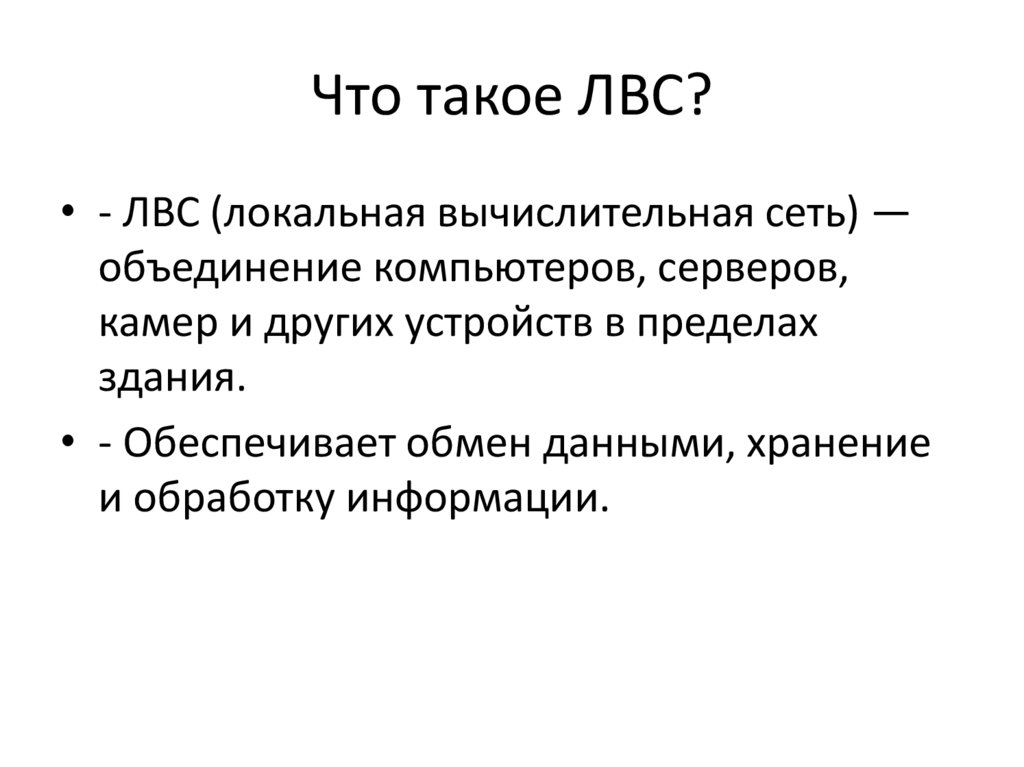 Что такое ЛВС?

• - ЛВС (локальная вычислительная сеть) — объединение компьютеров, серверов, камер и других устройств в пределах здания.

• - Обеспечивает обмен данными, хранение и обработку информации.